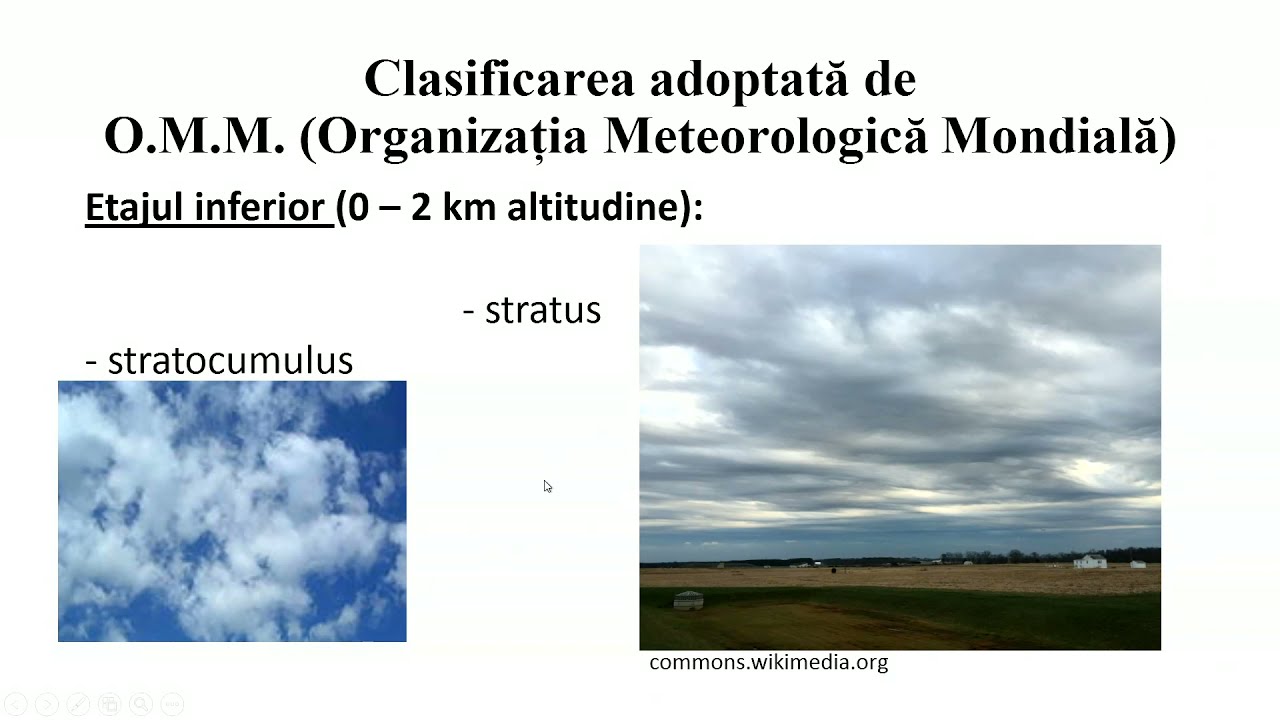 Clasificarea adoptată de
O.M.M. (Organizația Meteorologică Mondială)

Etajul inferior (0 – 2 km altitudine):

- stratus

- stratocumulus

commons.wikimedia.org